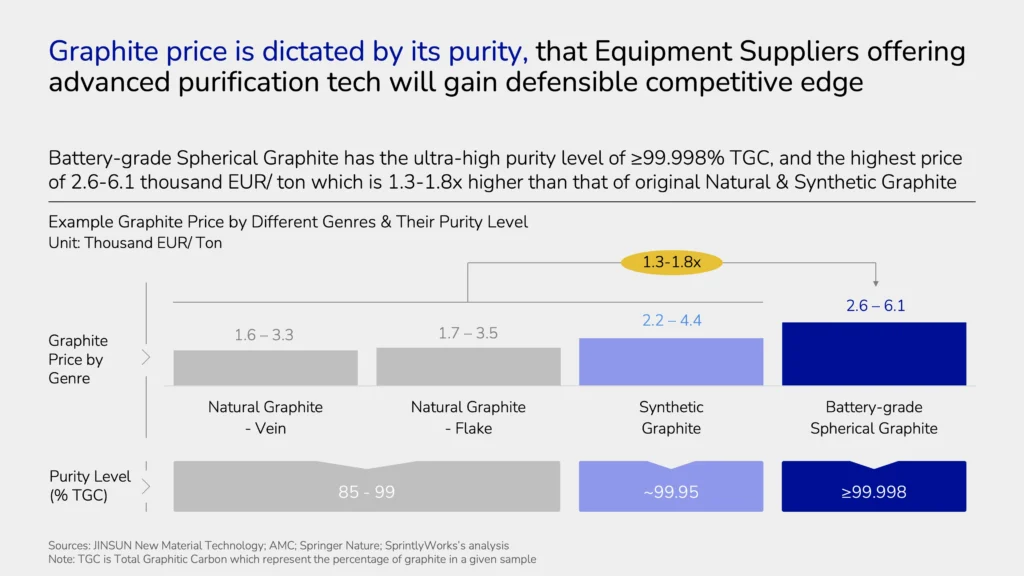 Graphite price is dictated by its purity, that Equipment Suppliers offering advanced purification tech will gain defensible competitive edge

Battery-grade Spherical Graphite has the ultra-high purity level of ≥99.998% TGC, and the highest price of 2.6-6.1 thousand EUR/ ton which is 1.3-1.8x higher than that of original Natural & Synthetic Graphite

Example Graphite Price by Different Genres & Their Purity Level
Unit: Thousand EUR/ Ton

1.3-1.8x

Graphite Price by Genre

1.6 – 3.3
1.7 – 3.5
2.2 – 4.4
2.6 – 6.1

Natural Graphite - Vein
Natural Graphite - Flake
Synthetic Graphite
Battery-grade Spherical Graphite

Purity Level (% TGC)

85 - 99
~99.95
≥99.998

Sources: JINSUN New Material Technology; AMC; Springer Nature; SprintlyWorks's analysis
Note: TGC is Total Graphitic Carbon which represent the percentage of graphite in a given sample